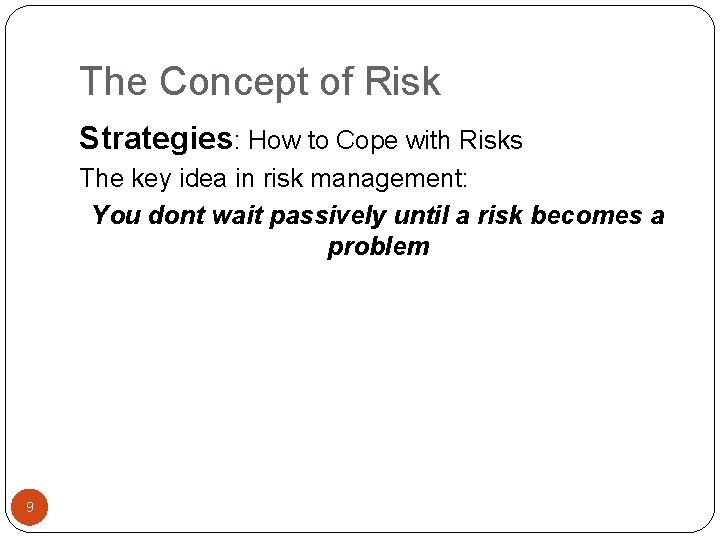 The Concept of Risk

Strategies: How to Cope with Risks

The key idea in risk management:

You dont wait passively until a risk becomes a problem

9